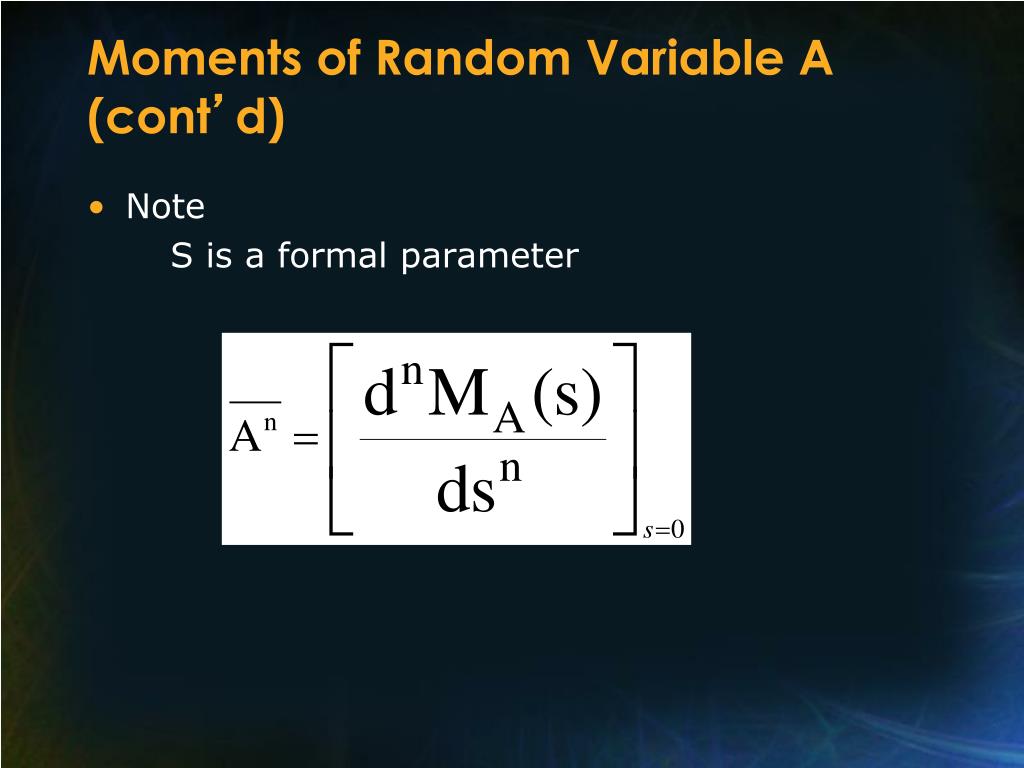 Moments of Random Variable A (cont’ d)

• Note

S is a formal parameter

$\overline{A^n} = \left[ \frac{d^n M_A(s)}{ds^n} \right]_{s=0}$